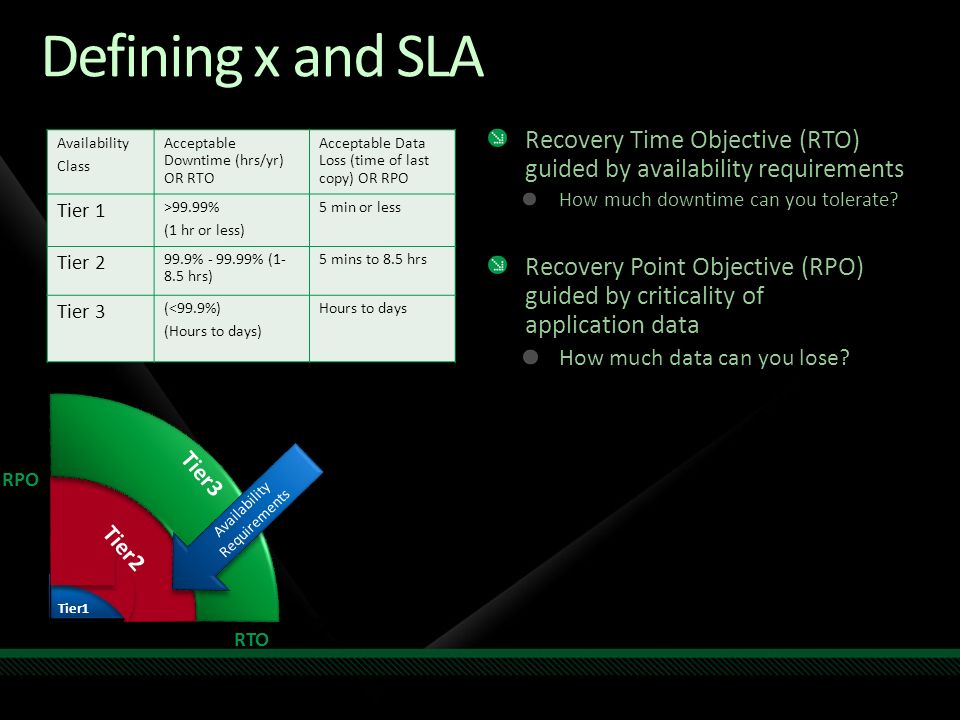 Defining x and SLA

| Availability Class | Acceptable Downtime (hrs/yr) OR RTO | Acceptable Data Loss (time of last copy) OR RPO |
|---|---|---|
| Tier 1 | >99.99% (1 hr or less) | 5 min or less |
| Tier 2 | 99.9% - 99.99% (1-8.5 hrs) | 5 mins to 8.5 hrs |
| Tier 3 | (<99.9%) (Hours to days) | Hours to days |

Recovery Time Objective (RTO) guided by availability requirements

How much downtime can you tolerate?

Recovery Point Objective (RPO) guided by criticality of application data

How much data can you lose?

RPO

Tier3

Tier2

Tier1

Availability Requirements

RTO